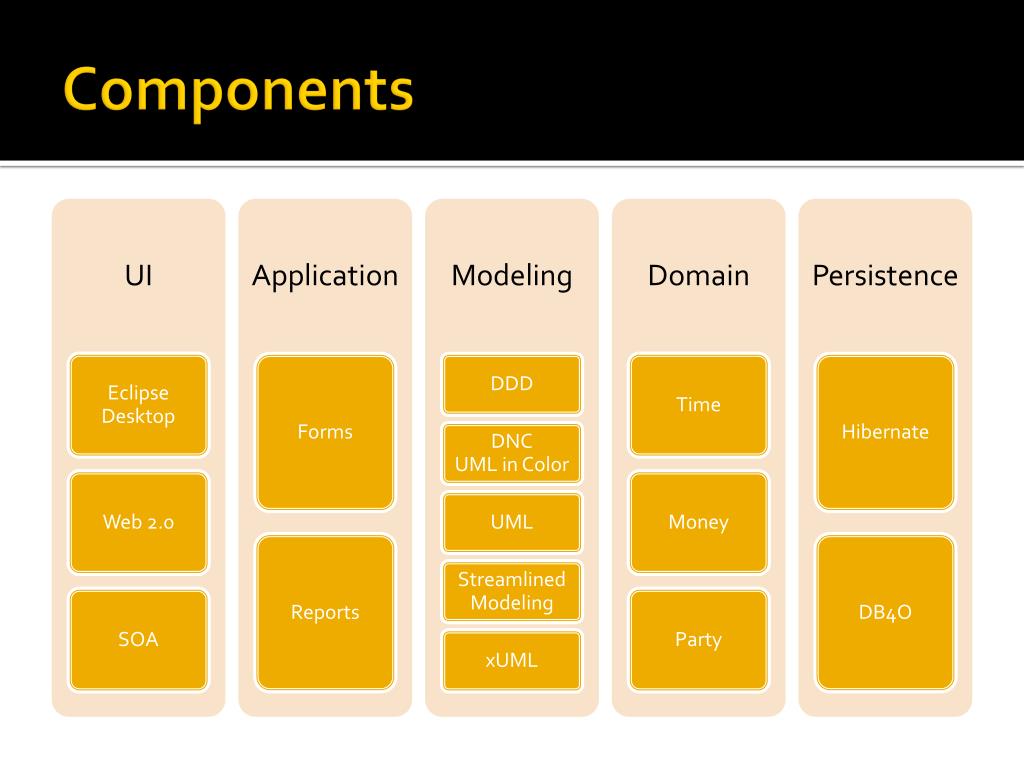 Components

UI

Eclipse Desktop

Web 2.0

SOA

Application

Forms

Reports

Modeling

DDD

DNC
UML in Color

UML

Streamlined Modeling

xUML

Domain

Time

Money

Party

Persistence

Hibernate

DB4O